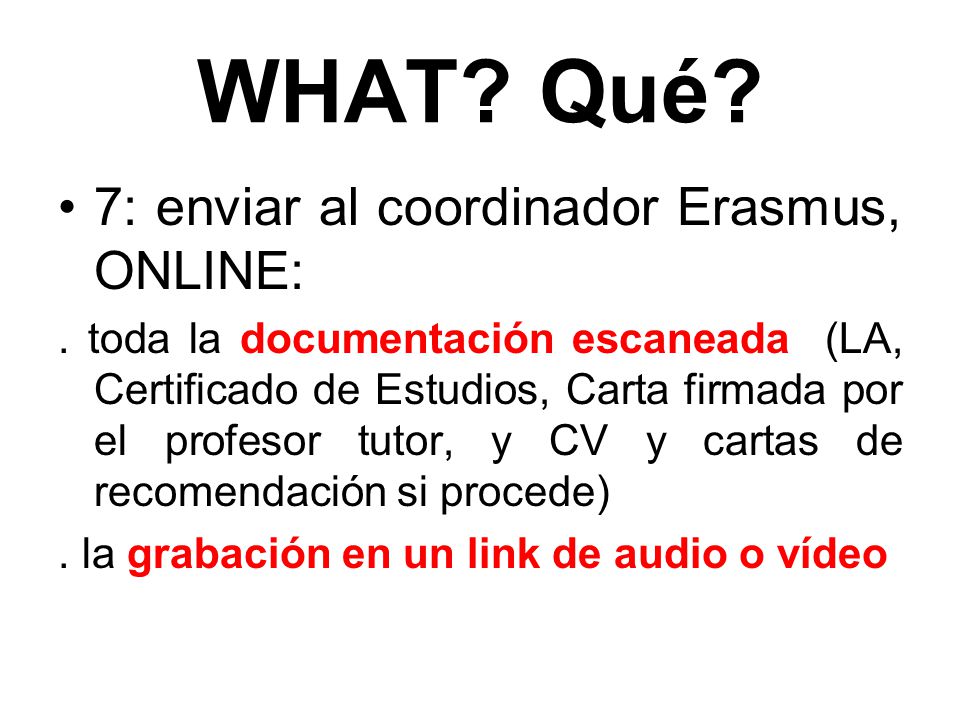 WHAT? Qué?

• 7: enviar al coordinador Erasmus, ONLINE:

. toda la documentación escaneada (LA, Certificado de Estudios, Carta firmada por el profesor tutor, y CV y cartas de recomendación si procede)

. la grabación en un link de audio o vídeo